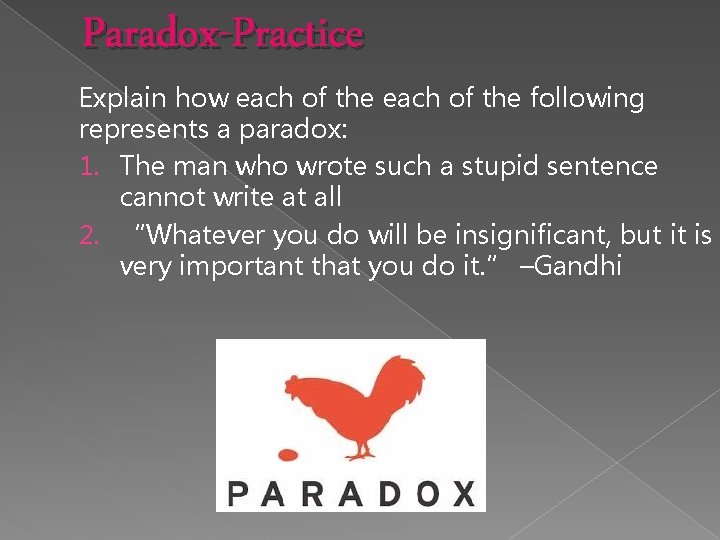 Paradox-Practice

Explain how each of the each of the following represents a paradox:

1. The man who wrote such a stupid sentence cannot write at all
2. "Whatever you do will be insignificant, but it is very important that you do it." –Gandhi

PARADOX